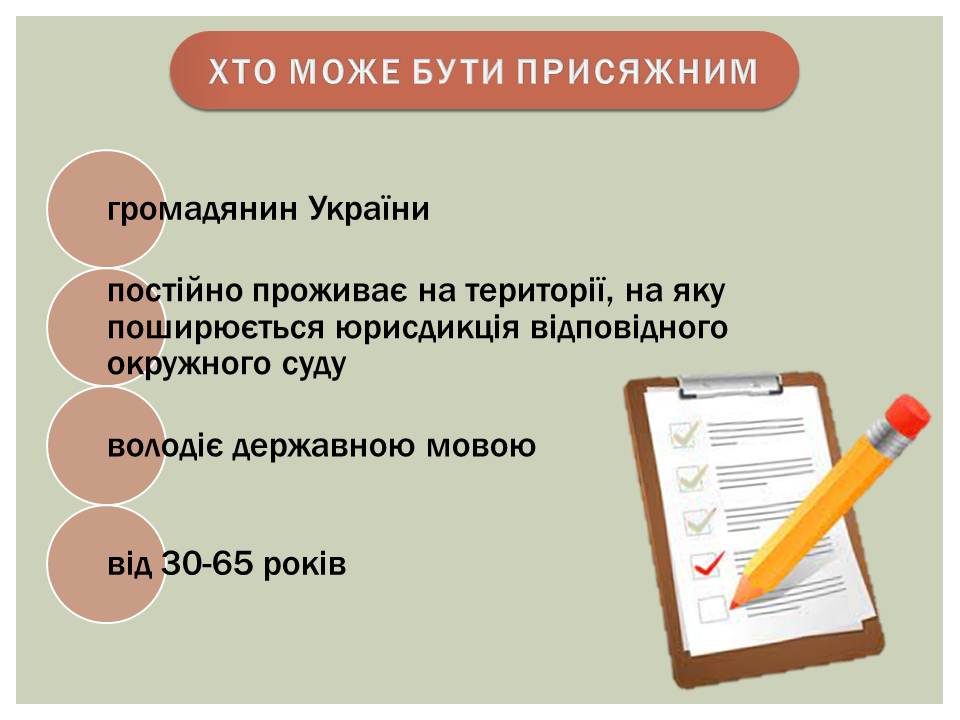 ХТО МОЖЕ БУТИ ПРИСЯЖНИМ

громадянин України

постійно проживає на території, на яку поширюється юрисдикція відповідного окружного суду

володіє державною мовою

від 30-65 років